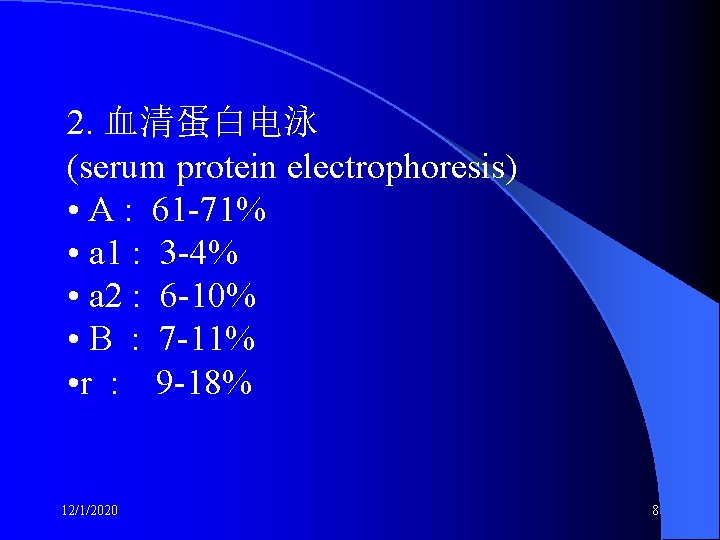 2. 血清蛋白电泳
(serum protein electrophoresis)
• A : 61-71%
• a1 : 3-4%
• a2 : 6-10%
• B : 7-11%
•r : 9-18%

12/1/2020

8